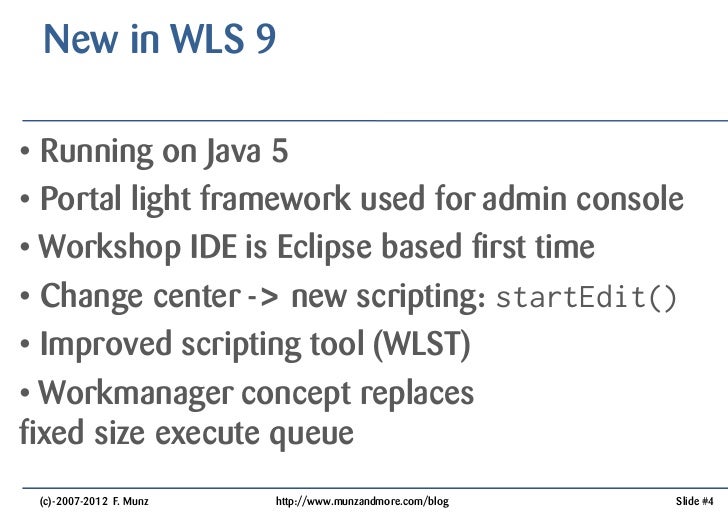 New in WLS 9

• Running on Java 5
• Portal light framework used for admin console
• Workshop IDE is Eclipse based first time
• Change center -> new scripting: startEdit()
• Improved scripting tool (WLST)
• Workmanager concept replaces fixed size execute queue

(c)-2007-2012 F. Munz http://www.munzandmore.com/blog Slide #4